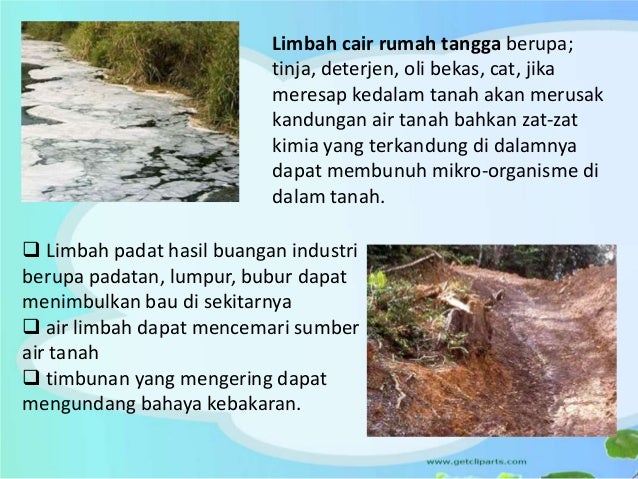 Limbah cair rumah tangga berupa; tinja, deterjen, oli bekas, cat, jika meresap kedalam tanah akan merusak kandungan air tanah bahkan zat-zat kimia yang terkandung di dalamnya dapat membunuh mikro-organisme di dalam tanah.

❑ Limbah padat hasil buangan industri berupa padatan, lumpur, bubur dapat menimbulkan bau di sekitarnya
❑ air limbah dapat mencemari sumber air tanah
❑ timbunan yang mengering dapat mengundang bahaya kebakaran.

www.getcliparts.com